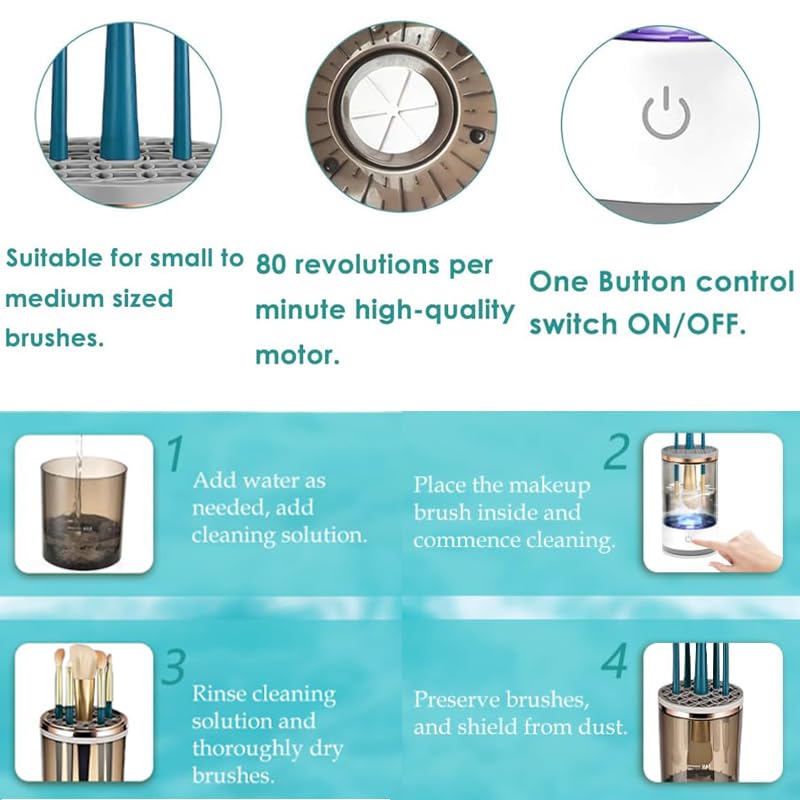 Suitable for small to medium sized brushes.

80 revolutions per minute high-quality motor.

One Button control switch ON/OFF.

1

Add water as needed, add cleaning solution.

2

Place the makeup brush inside and commence cleaning.

3

Rinse cleaning solution and thoroughly dry brushes.

4

Preserve brushes, and shield from dust.